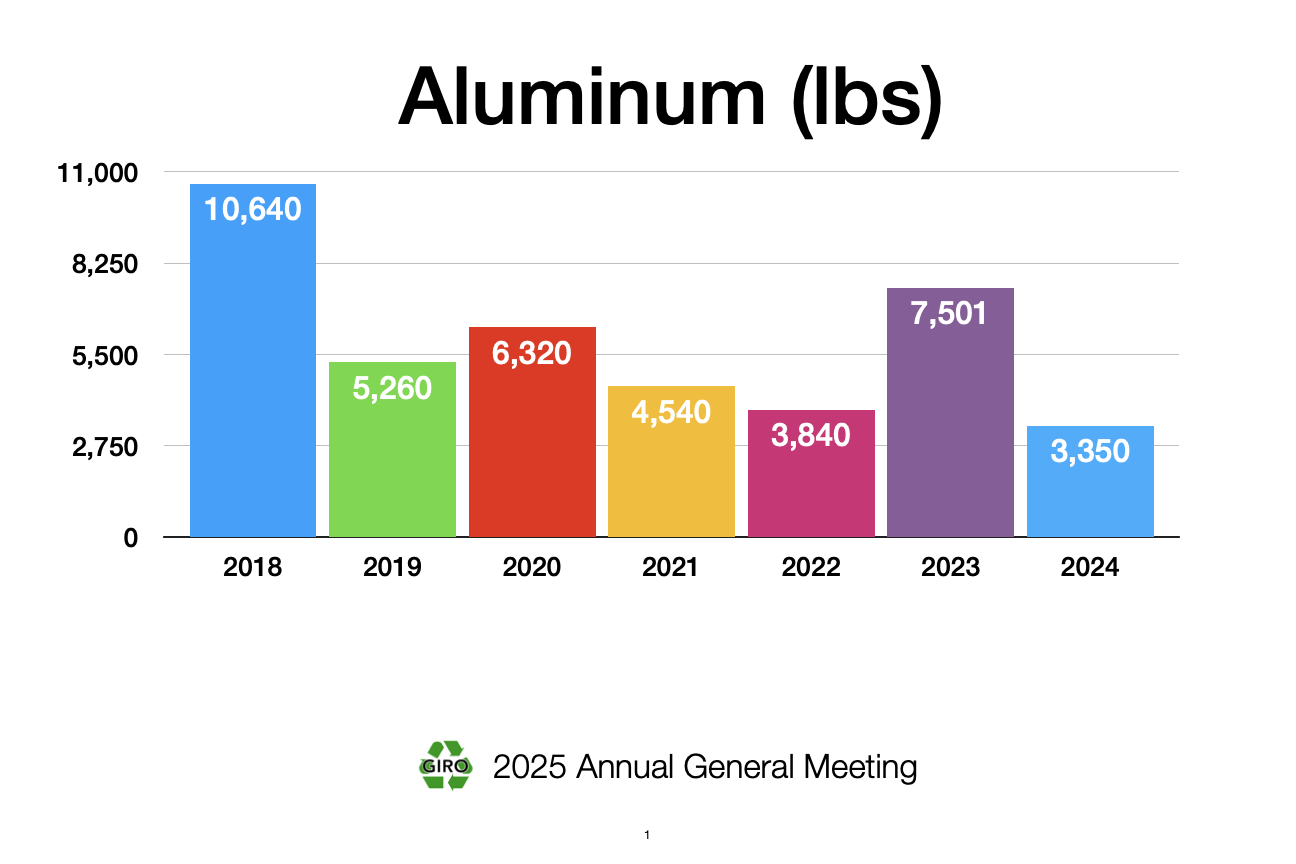 Aluminum (lbs)

11,000
8,250
5,500
2,750
0

10,640
5,260
6,320
4,540
3,840
7,501
3,350

2018
2019
2020
2021
2022
2023
2024

GIRO

2025 Annual General Meeting

1